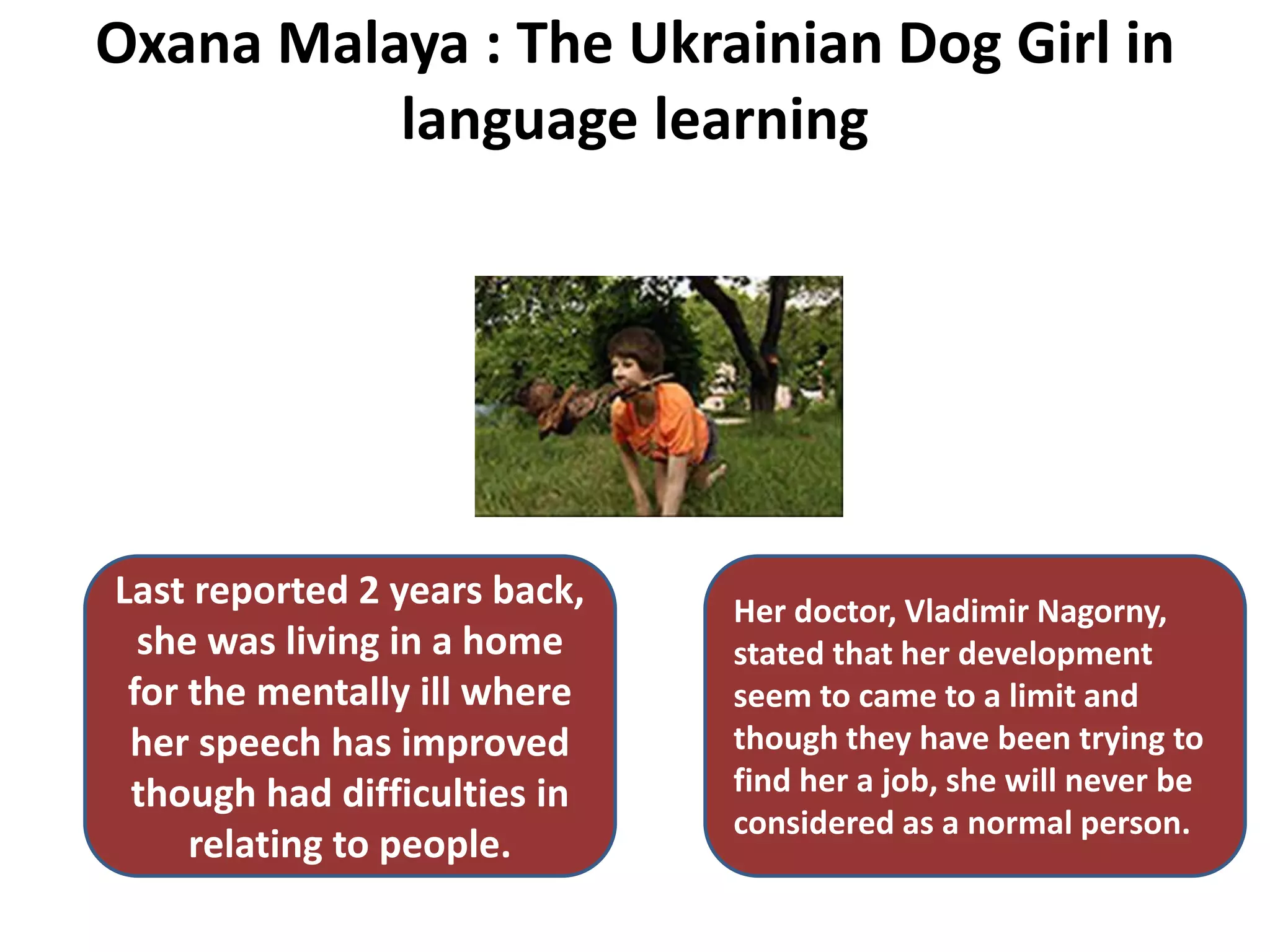 Oxana Malaya : The Ukrainian Dog Girl in language learning

Last reported 2 years back, she was living in a home for the mentally ill where her speech has improved though had difficulties in relating to people.

Her doctor, Vladimir Nagorny, stated that her development seem to came to a limit and though they have been trying to find her a job, she will never be considered as a normal person.